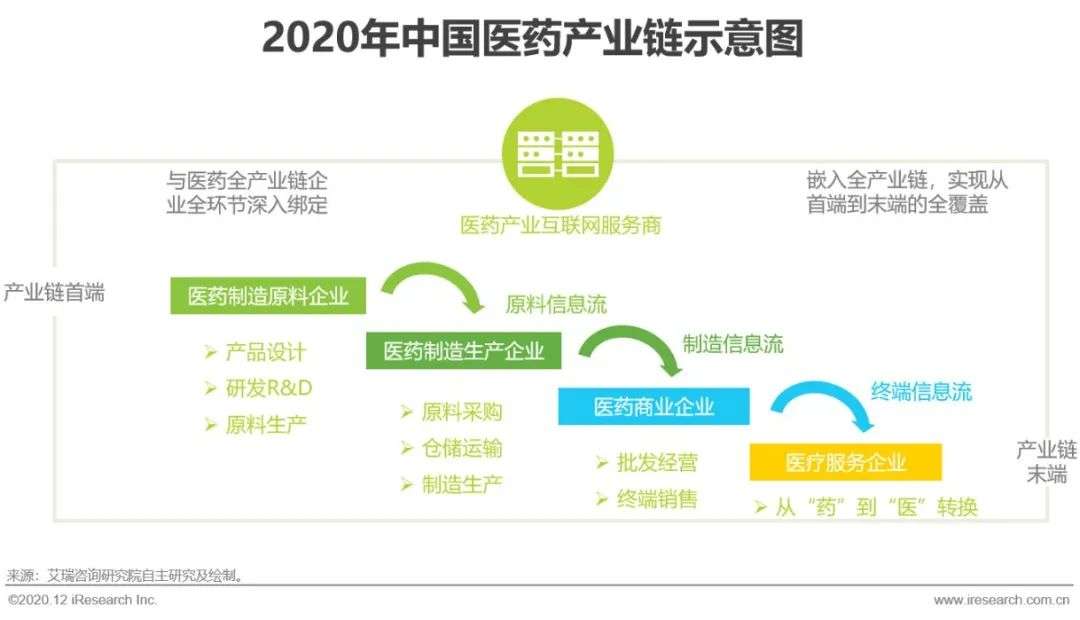 2020年中国医药产业链示意图

与医药全产业链企业全环节深入绑定

医药产业互联网服务商

嵌入全产业链，实现从首端到末端的全覆盖

产业链首端

医药制造原料企业

➢ 产品设计
➢ 研发R&D
➢ 原料生产

原料信息流

医药制造生产企业

➢ 原料采购
➢ 仓储运输
➢ 制造生产

制造信息流

医药商业企业

➢ 批发经营
➢ 终端销售

终端信息流

医疗服务企业

➢ 从“药”到“医”转换

产业链末端

来源：艾瑞咨询研究院自主研究及绘制。

©2020.12 iResearch Inc.

www.iresearch.com.cn